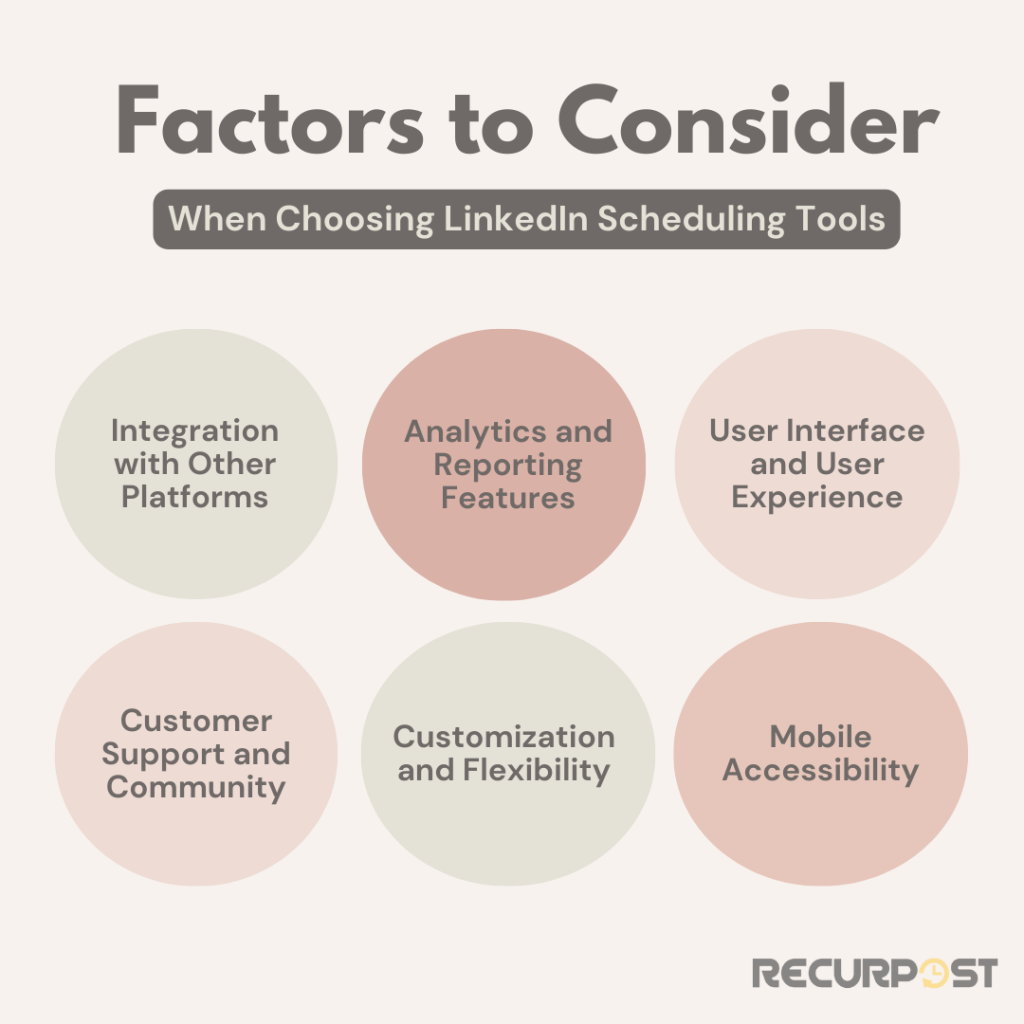 Factors to Consider

When Choosing LinkedIn Scheduling Tools

Integration with Other Platforms

Analytics and Reporting Features

User Interface and User Experience

Customer Support and Community

Customization and Flexibility

Mobile Accessibility

RECURPOST